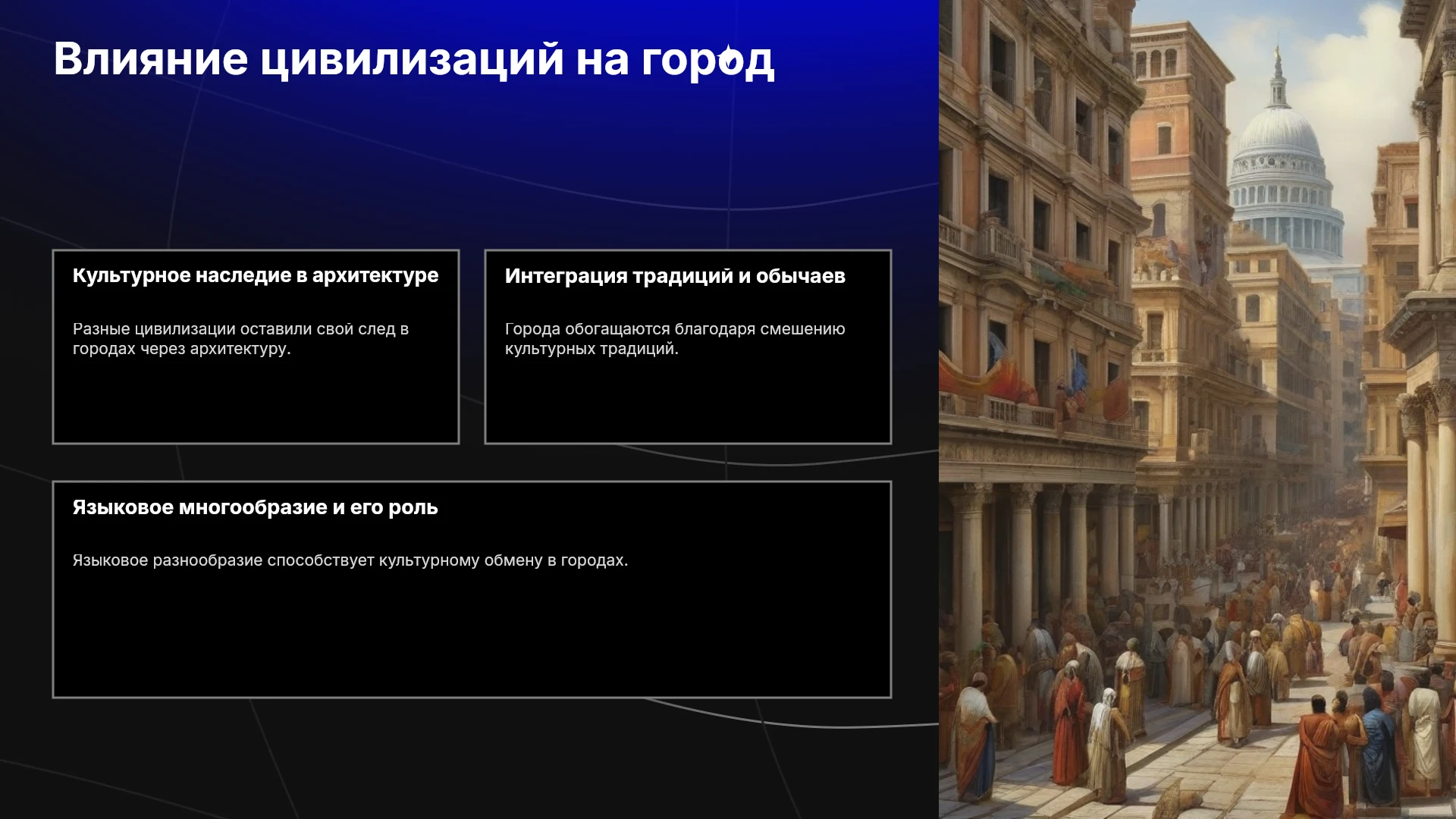 Влияние цивилизаций на город

Культурное наследие в архитектуре

Разные цивилизации оставили свой след в городах через архитектуру.

Интеграция традиций и обычаев

Города обогащаются благодаря смешению культурных традиций.

Языковое многообразие и его роль

Языковое разнообразие способствует культурному обмену в городах.